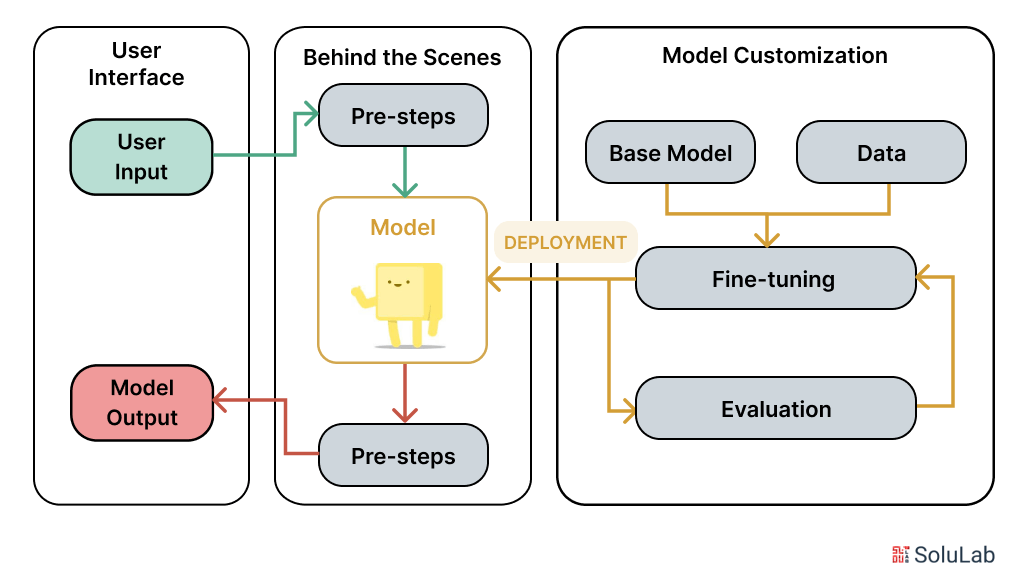 User Interface

User Input

Model Output

Behind the Scenes

Pre-steps

Model

Pre-steps

DEPLOYMENT

Model Customization

Base Model

Data

Fine-tuning

Evaluation

SoluLab